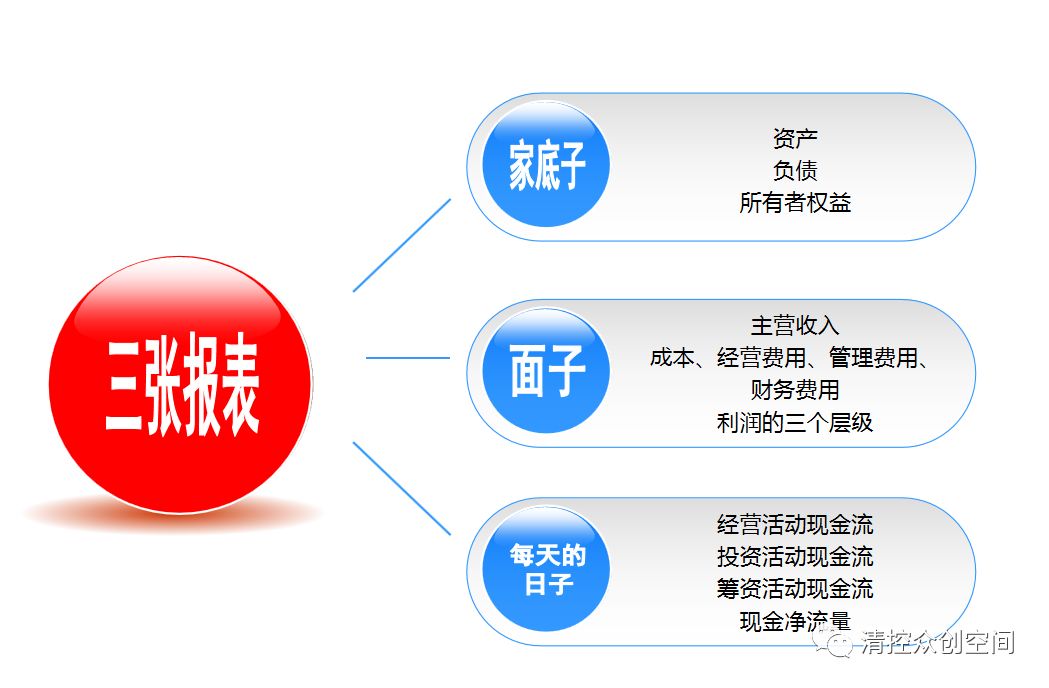 三张报表

家底子

资产
负债
所有者权益

面子

主营收入
成本、经营费用、管理费用、财务费用
利润的三个层级

每天的日子

经营活动现金流
投资活动现金流
筹资活动现金流
现金净流量

清控众创空间